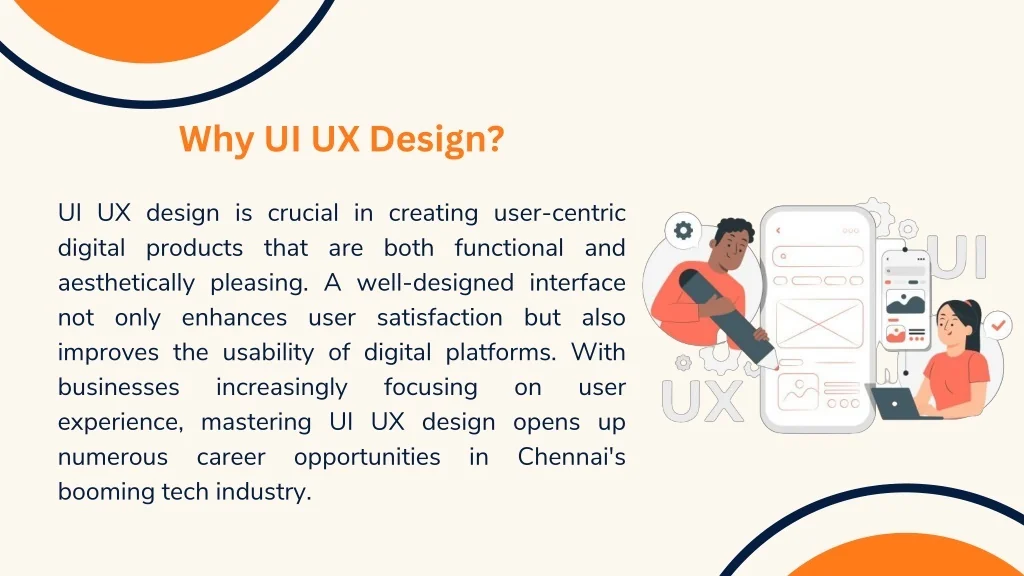 Why UI UX Design?

UI UX design is crucial in creating user-centric digital products that are both functional and aesthetically pleasing. A well-designed interface not only enhances user satisfaction but also improves the usability of digital platforms. With businesses increasingly focusing on user experience, mastering UI UX design opens up numerous career opportunities in Chennai's booming tech industry.

UI

UX